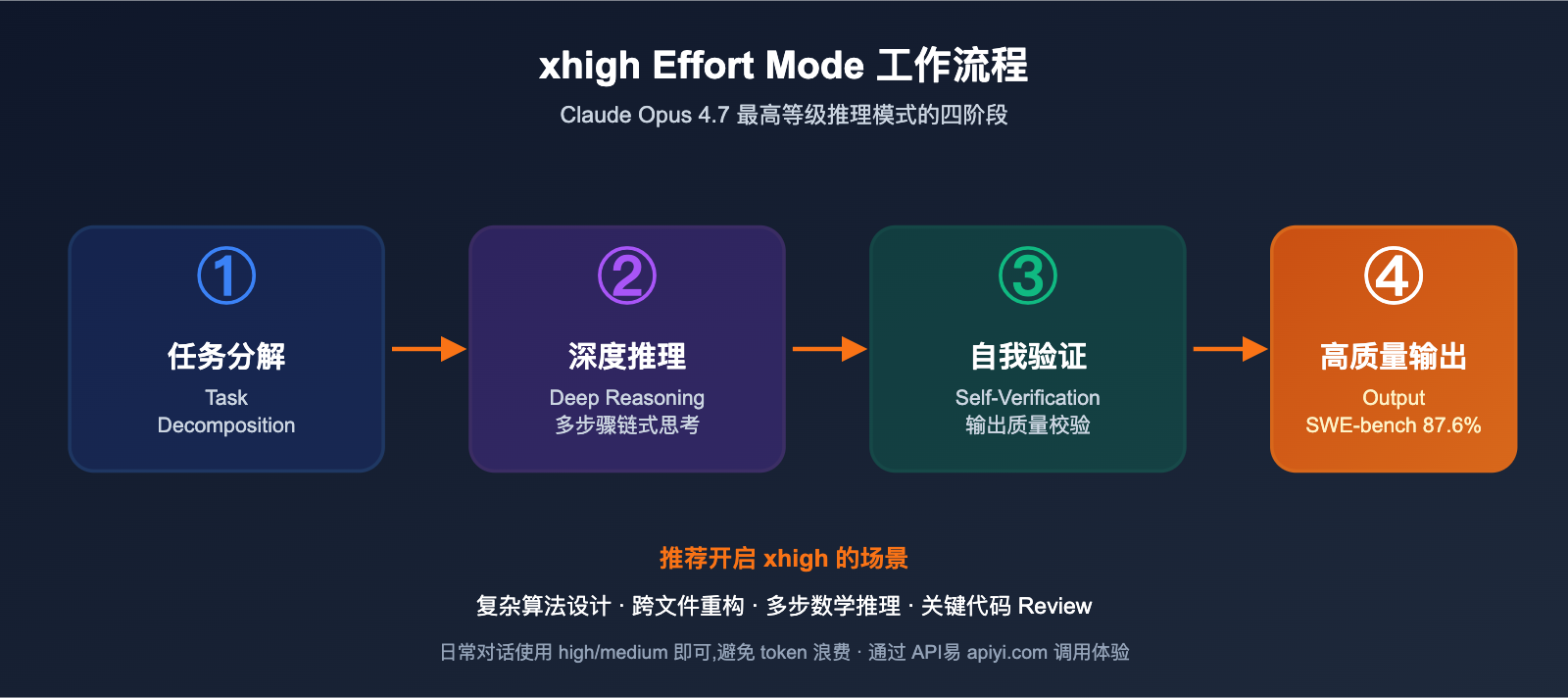 xhigh Effort Mode 工作流程

Claude Opus 4.7 最高等级推理模式的四阶段

①
任务分解
Task Decomposition

②
深度推理
Deep Reasoning
多步骤链式思考

③
自我验证
Self-Verification
输出质量校验

④
高质量输出
Output
SWE-bench 87.6%

推荐开启 xhigh 的场景

复杂算法设计 · 跨文件重构 · 多步数学推理 · 关键代码 Review

日常对话使用 high/medium 即可,避免 token 浪费 · 通过 API易 apiyi.com 调用体验